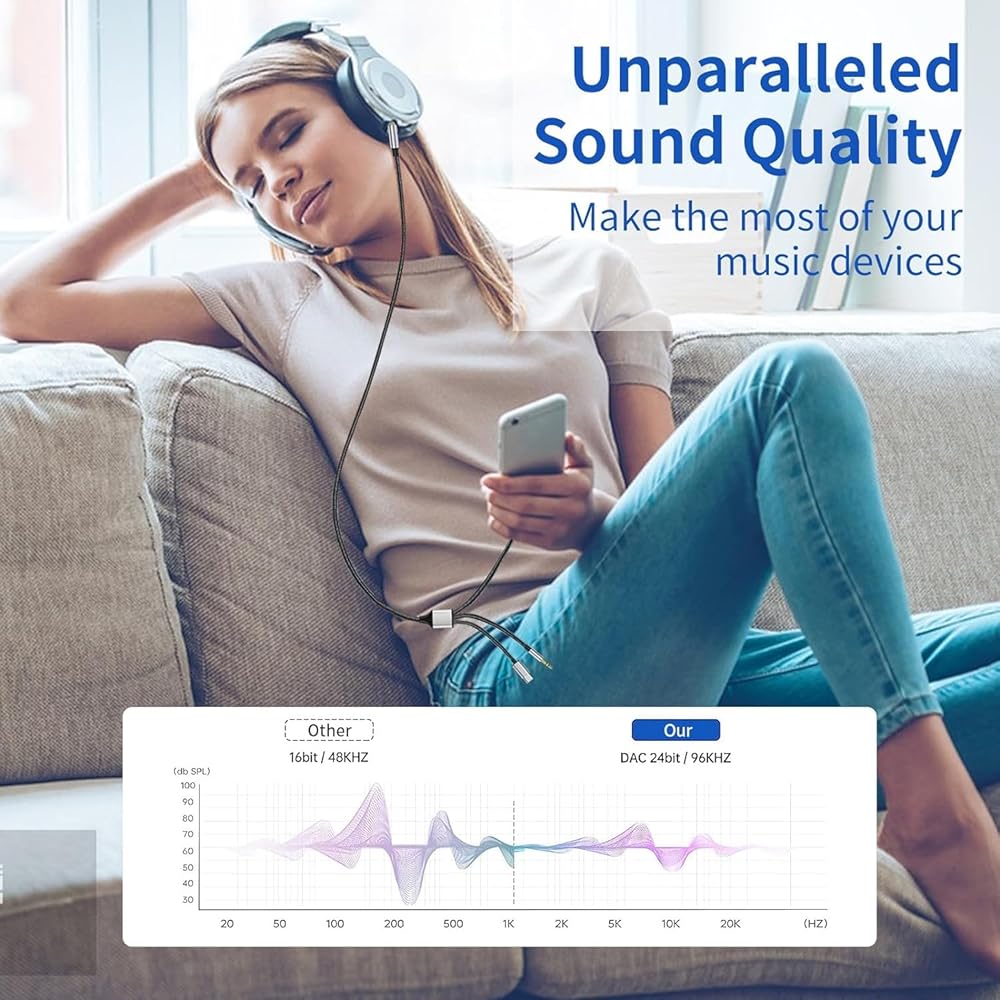 Unparalleled Sound Quality

Make the most of your music devices

Other
16bit / 48KHZ

Our
DAC 24bit / 96KHZ

(db SPL)
100
90
80
70
60
50
40
30

20 50 100 200 500 1K 2K 5K 10K 20K (HZ)